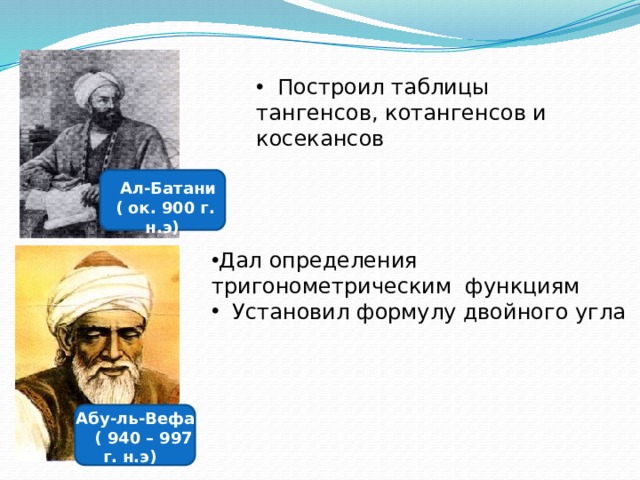 Ал-Батани ( ок. 900 г. н.э)

• Построил таблицы тангенсов, котангенсов и косекансов

Абу-ль-Вефа ( 940 – 997 г. н.э)

•Дал определения тригонометрическим функциям
• Установил формулу двойного угла